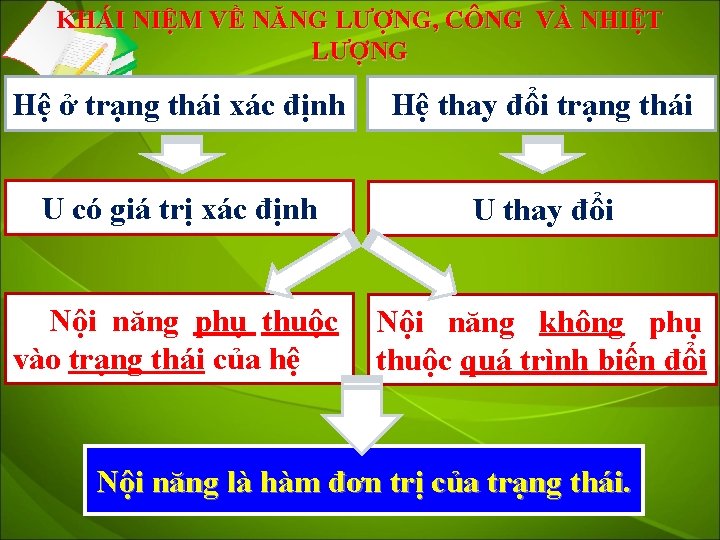 KHÁI NIỆM VỀ NĂNG LƯỢNG, CÔNG VÀ NHIỆT LƯỢNG

Hệ ở trạng thái xác định

Hệ thay đổi trạng thái

U có giá trị xác định

U thay đổi

Nội năng phụ thuộc vào trạng thái của hệ

Nội năng không phụ thuộc quá trình biến đổi

Nội năng là hàm đơn trị của trạng thái.